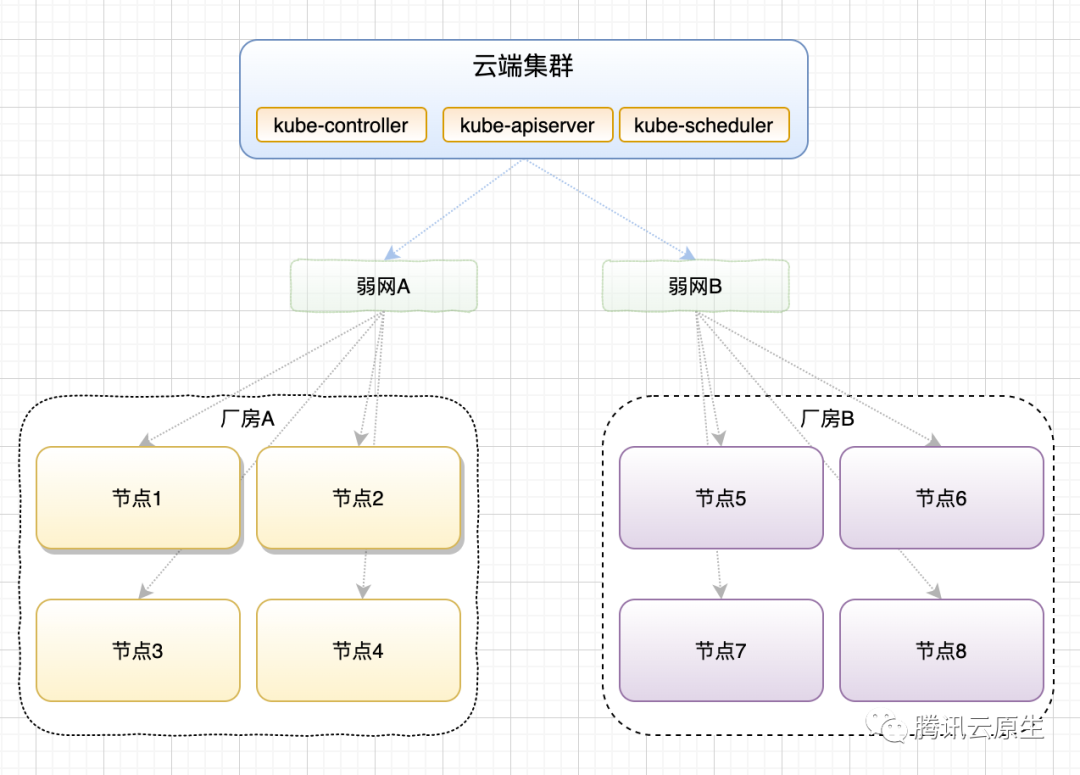 云端集群

kube-controller kube-apiserver kube-scheduler

弱网A

弱网B

厂房A

节点1 节点2

节点3 节点4

厂房B

节点5 节点6

节点7 节点8

腾讯云原生